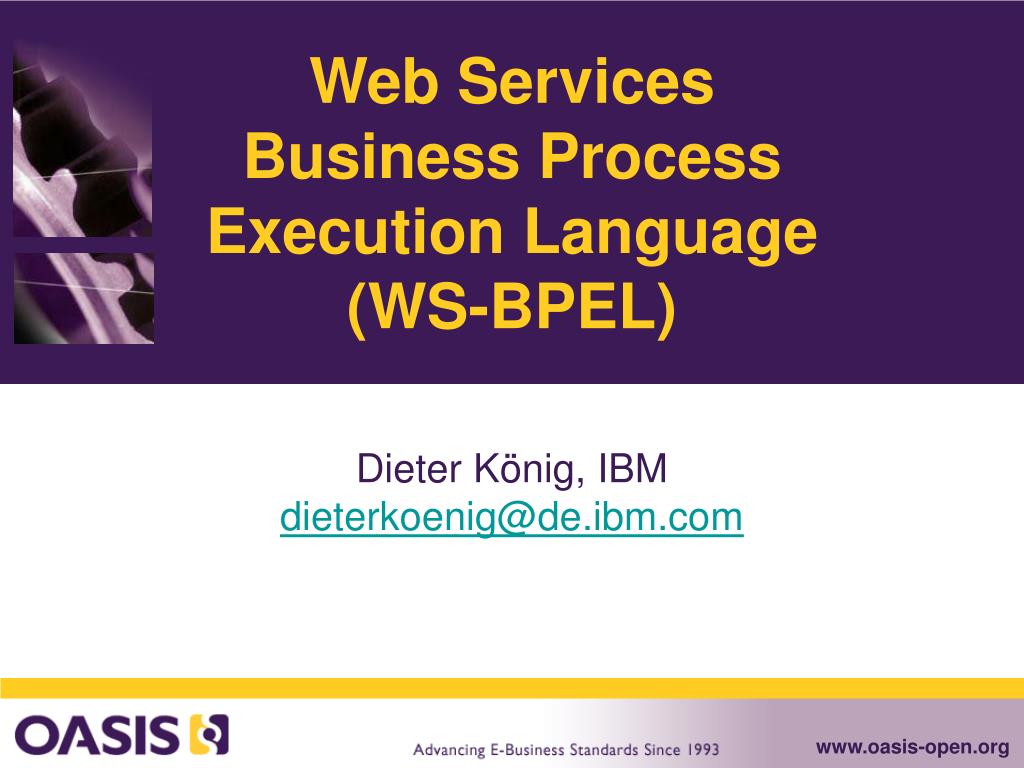 Web Services Business Process Execution Language (WS-BPEL)

Dieter König, IBM
dieterkoenig@de.ibm.com

OASIS

Advancing E-Business Standards Since 1993

www.oasis-open.org